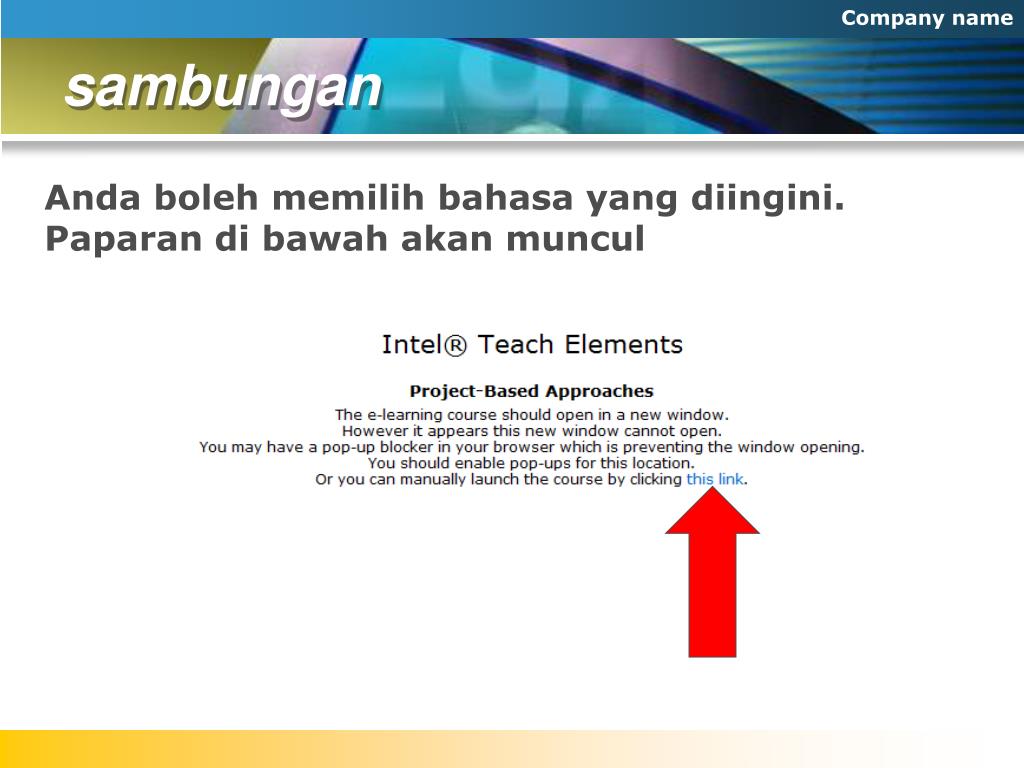 Company name

sambungan

Anda boleh memilih bahasa yang diingini. Paparan di bawah akan muncul

Intel® Teach Elements

Project-Based Approaches

The e-learning course should open in a new window.
However it appears this new window cannot open.
You may have a pop-up blocker in your browser which is preventing the window opening.
You should enable pop-ups for this location.
Or you can manually launch the course by clicking this link.